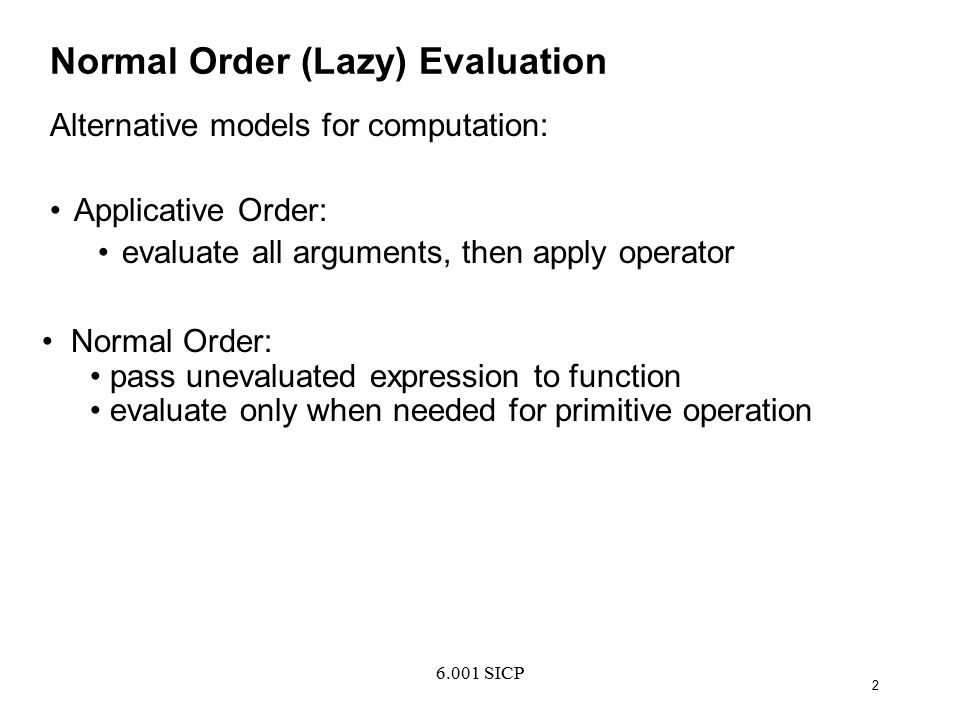 Normal Order (Lazy) Evaluation

Alternative models for computation:

• Applicative Order:
  • evaluate all arguments, then apply operator

• Normal Order:
  • pass unevaluated expression to function
  • evaluate only when needed for primitive operation

6.001 SICP

2